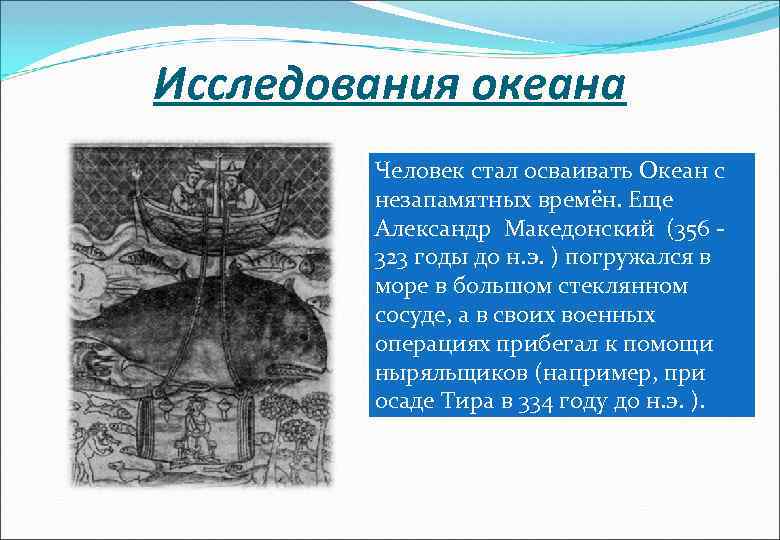 Исследования океана

Человек стал осваивать Океан с незапамятных времён. Еще Александр Македонский (356 - 323 годы до н.э. ) погружался в море в большом стеклянном сосуде, а в своих военных операциях прибегал к помощи ныряльщиков (например, при осаде Тира в 334 году до н.э. ).